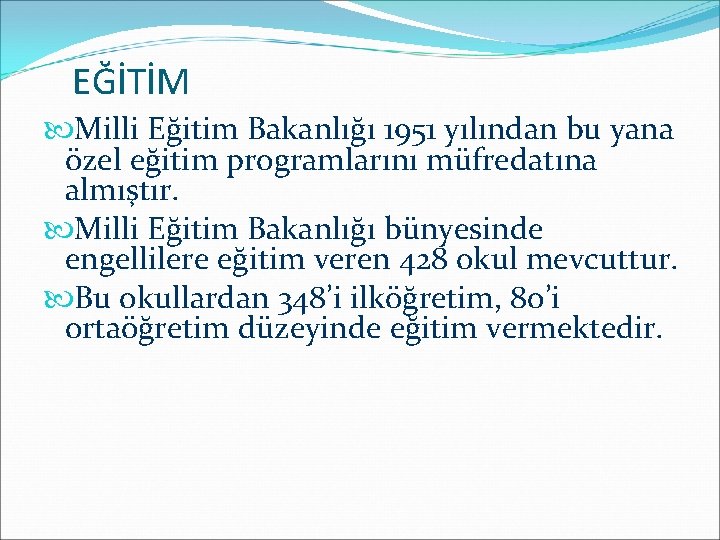 EĞİTİM

Milli Eğitim Bakanlığı 1951 yılından bu yana özel eğitim programlarını müfredatına almıştır.

Milli Eğitim Bakanlığı bünyesinde engellilere eğitim veren 428 okul mevcuttur.

Bu okullardan 348'i ilköğretim, 80'i ortaöğretim düzeyinde eğitim vermektedir.